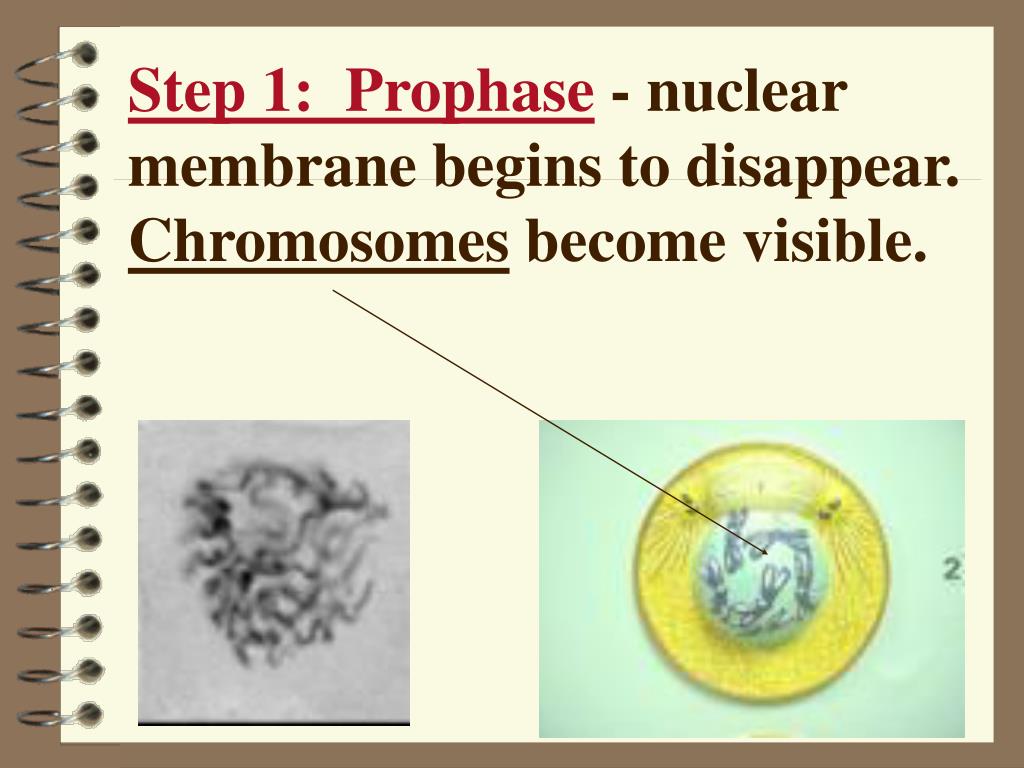 Step 1: Prophase - nuclear membrane begins to disappear. Chromosomes become visible.

2